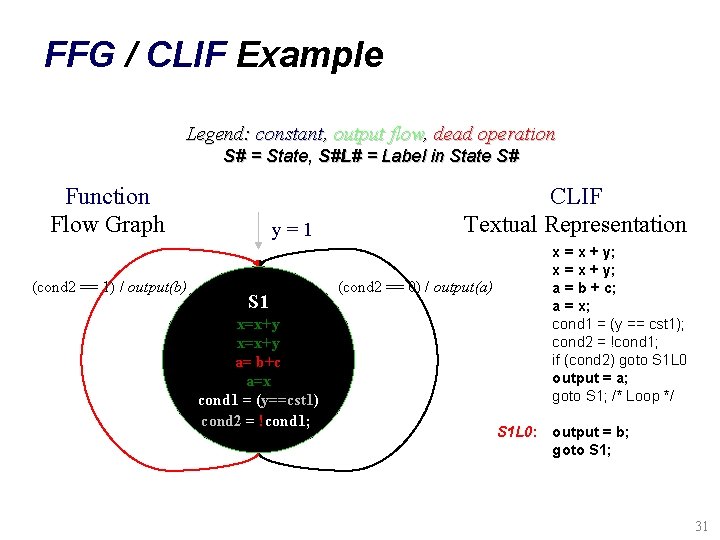 FFG / CLIF Example

Legend: constant, output flow, dead operation
S# = State, S#L# = Label in State S#

Function
Flow Graph

y = 1

(cond2 == 1) / output(b)

(cond2 == 0) / output(a)

S1
x=x+y
x=x+y
a= b+c
a=x
cond1 = (y==cst1)
cond2 = !cond1;

CLIF
Textual Representation

x = x + y;
x = x + y;
a = b + c;
a = x;
cond1 = (y == cst1);
cond2 = !cond1;
if (cond2) goto S1L0
output = a;
goto S1; /* Loop */

S1L0: output = b;
goto S1;

31